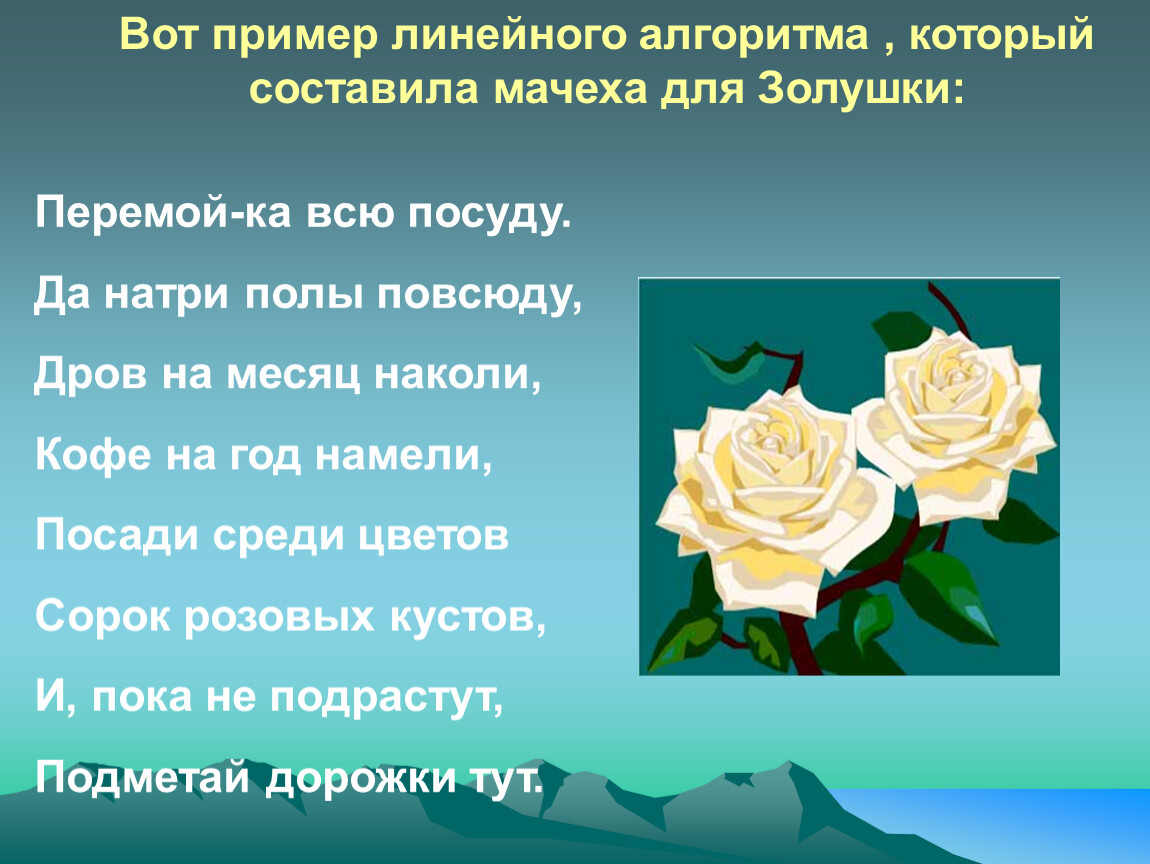 Вот пример линейного алгоритма , который составила мачеха для Золушки:

Перемой-ка всю посуду.

Да натри полы повсюду,

Дров на месяц наколи,

Кофе на год намели,

Посади среди цветов

Сорок розовых кустов,

И, пока не подрастут,

Подметай дорожки тут.